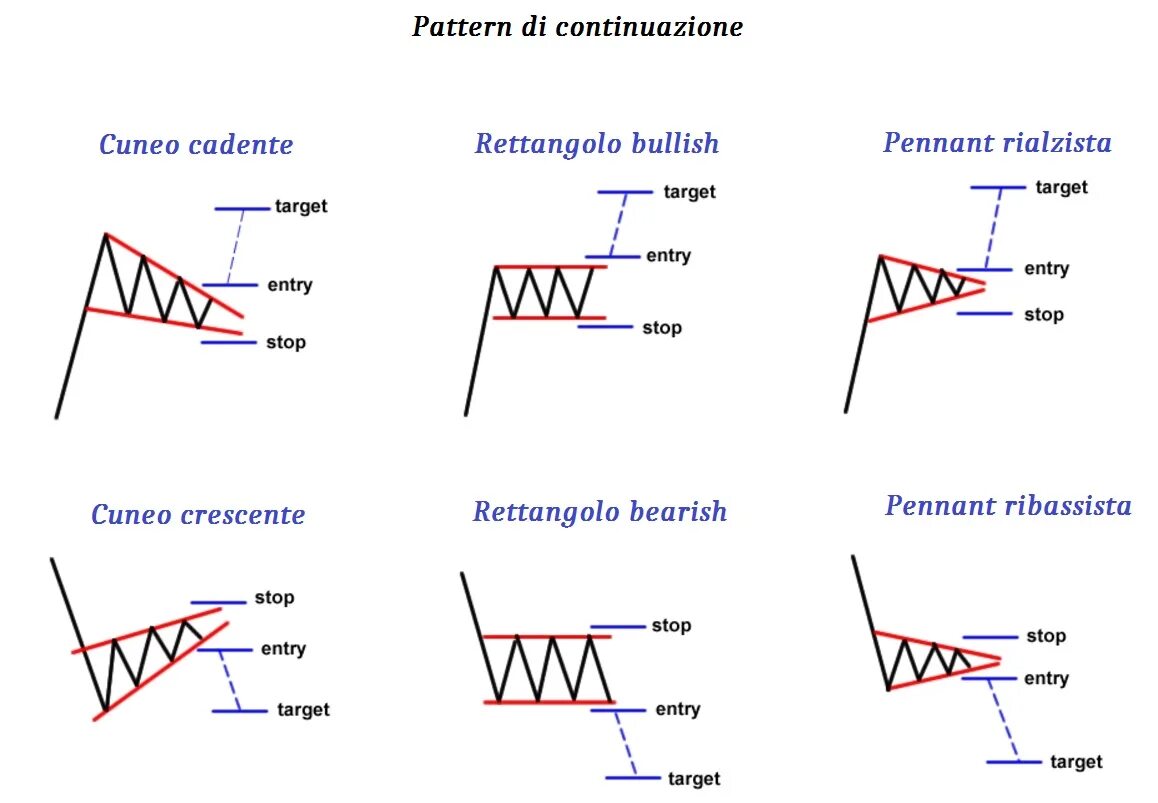 Pattern di continuazione

Cuneo cadente

target

entry

stop

Rettangolo bullish

target

entry

stop

Pennant rialzista

target

entry

stop

Cuneo crescente

stop

entry

target

Rettangolo bearish

stop

entry

target

Pennant ribassista

stop

entry

target